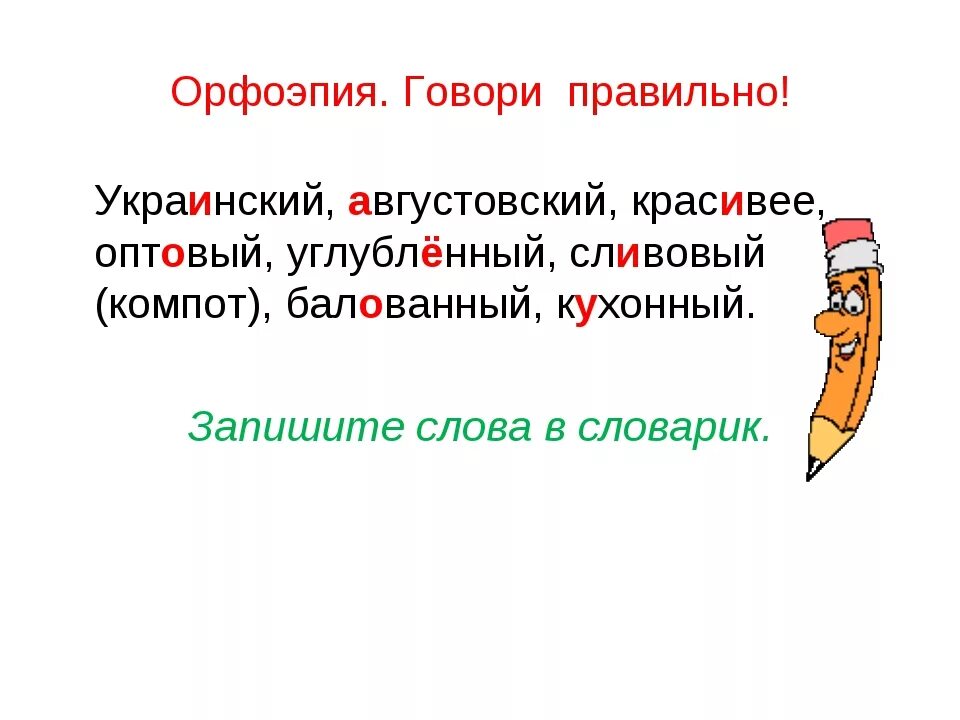 Орфоэпия. Говори правильно!

Украинский, августовский, красивее, оптовый, углублённый, сливовый (компот), балованный, кухонный.

Запишите слова в словарик.